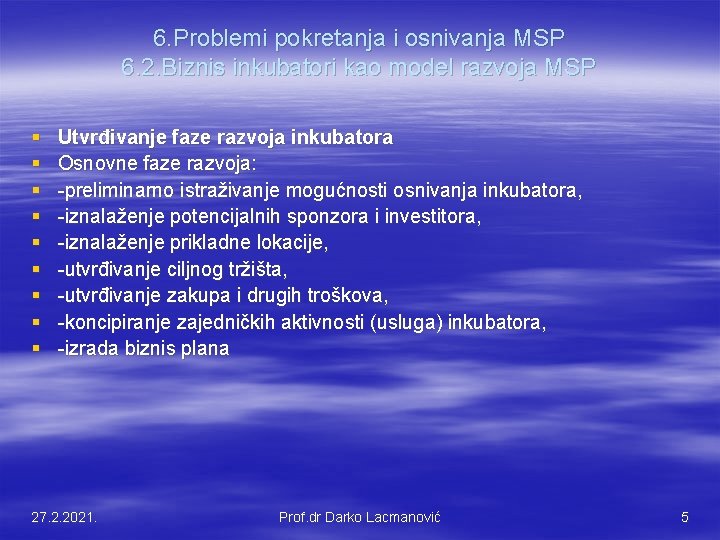 6.Problemi pokretanja i osnivanja MSP
6.2.Biznis inkubatori kao model razvoja MSP

- Utvrđivanje faze razvoja inkubatora
- Osnovne faze razvoja:
- -preliminarno istraživanje mogućnosti osnivanja inkubatora,
- -iznalaženje potencijalnih sponzora i investitora,
- -iznalaženje prikladne lokacije,
- -utvrđivanje ciljnog tržišta,
- -utvrđivanje zakupa i drugih troškova,
- -koncipiranje zajedničkih aktivnosti (usluga) inkubatora,
- -izrada biznis plana

27.2.2021.

Prof.dr Darko Lacmanović

5